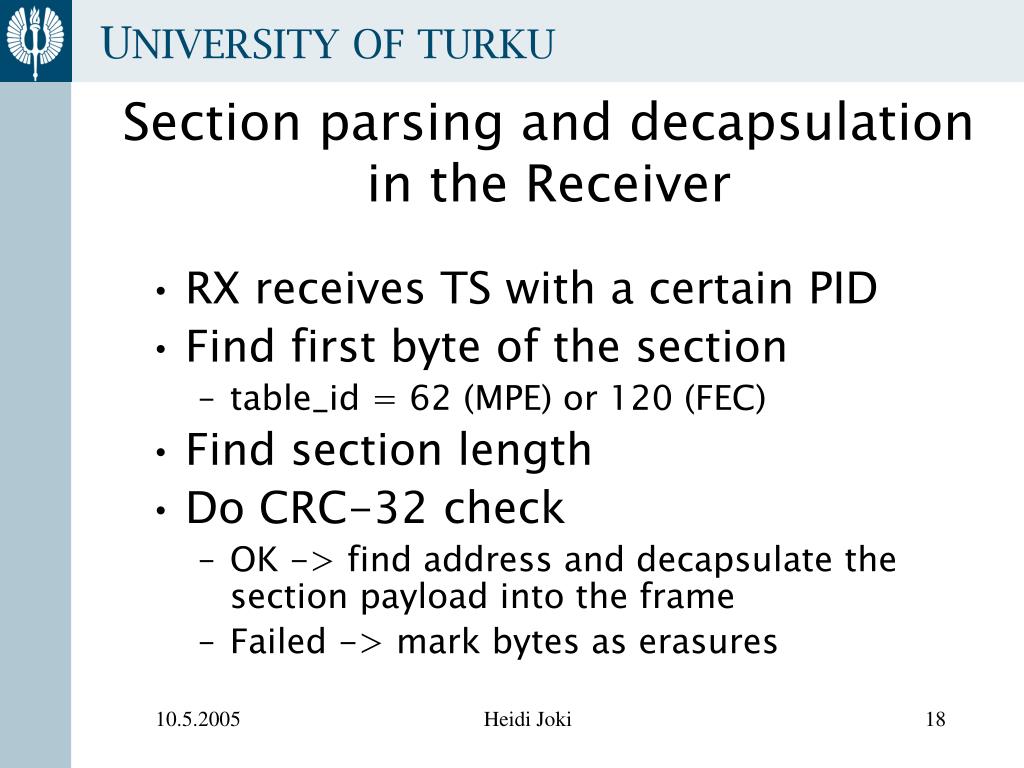 UNIVERSITY OF TURKU

Section parsing and decapsulation in the Receiver

• RX receives TS with a certain PID
• Find first byte of the section
– table_id = 62 (MPE) or 120 (FEC)
• Find section length
• Do CRC-32 check
– OK -> find address and decapsulate the section payload into the frame
– Failed -> mark bytes as erasures

10.5.2005 Heidi Joki 18